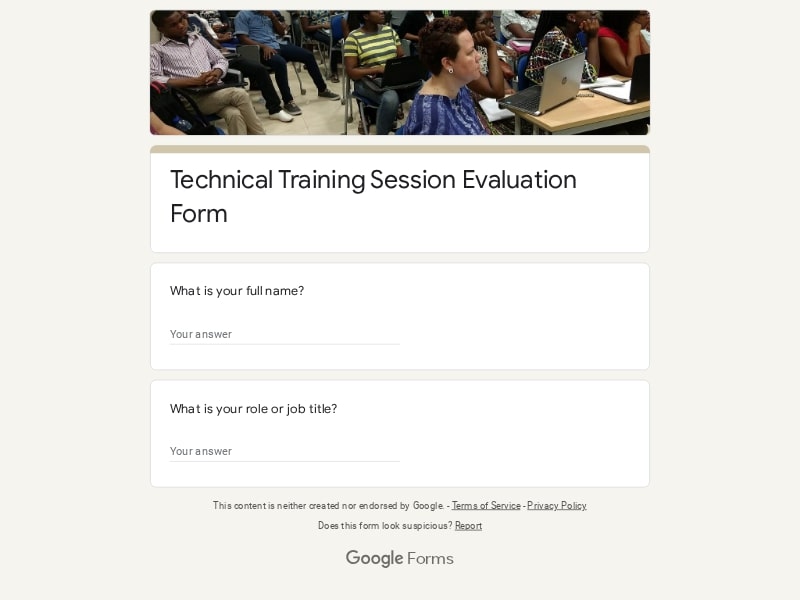 Technical Training Session Evaluation Form

What is your full name?

Your answer

What is your role or job title?

Your answer

This content is neither created nor endorsed by Google. - Terms of Service - Privacy Policy

Does this form look suspicious? Report

Google Forms